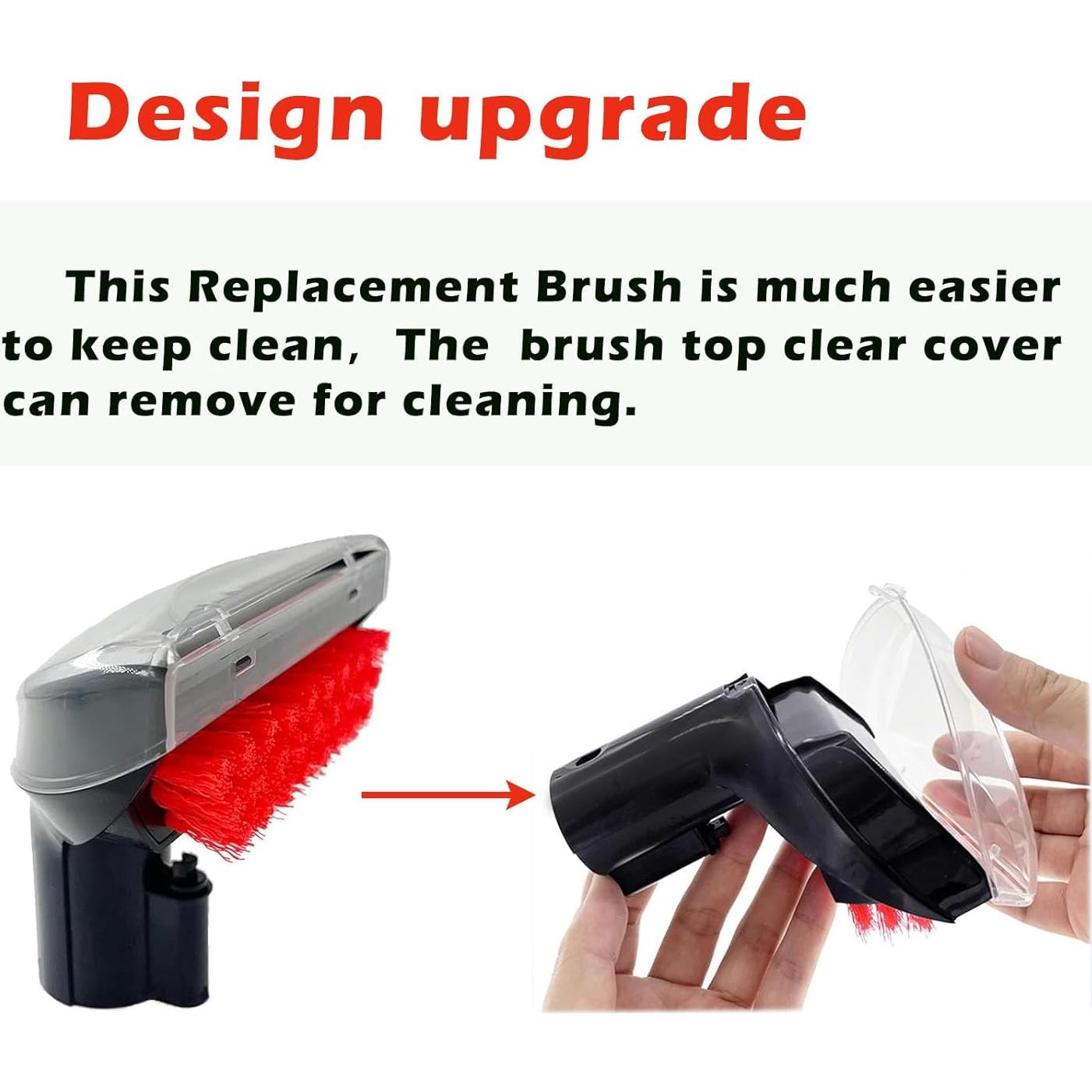 Design upgrade

This Replacement Brush is much easier to keep clean, The brush top clear cover can remove for cleaning.